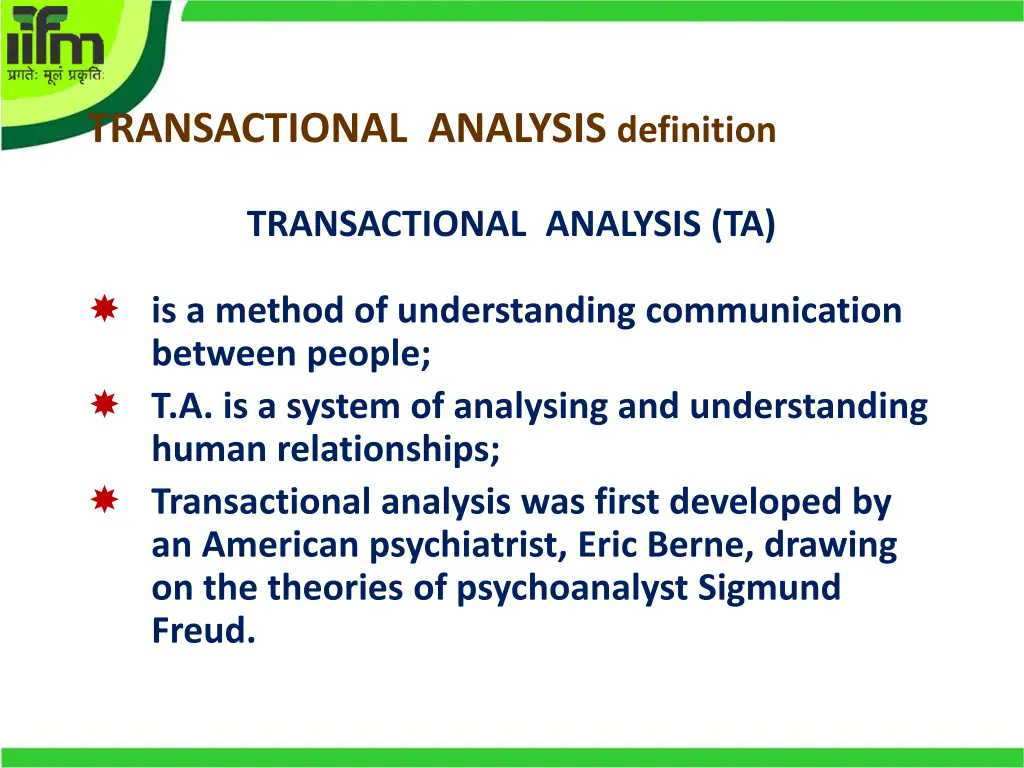 iifm
प्रगतेः मूलं प्रकृतिः

TRANSACTIONAL ANALYSIS definition

TRANSACTIONAL ANALYSIS (TA)

is a method of understanding communication between people;

T.A. is a system of analysing and understanding human relationships;

Transactional analysis was first developed by an American psychiatrist, Eric Berne, drawing on the theories of psychoanalyst Sigmund Freud.